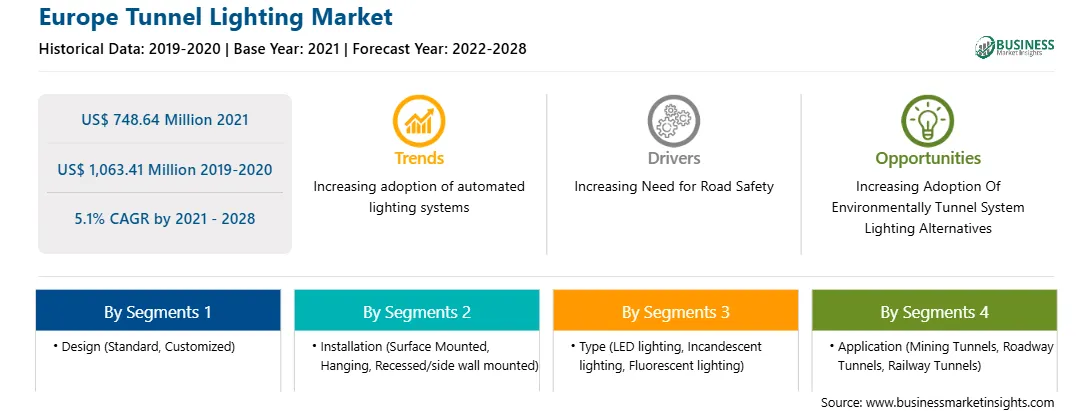 Europe Tunnel Lighting Market

Historical Data: 2019-2020 | Base Year: 2021 | Forecast Year: 2022-2028

BUSINESS
Market Insights

US$ 748.64 Million 2021

US$ 1,063.41 Million 2019-2020

5.1% CAGR by 2021 - 2028

Trends
Increasing adoption of automated lighting systems

Drivers
Increasing Need for Road Safety

Opportunities
Increasing Adoption Of Environmentally Tunnel System Lighting Alternatives

By Segments 1
• Design (Standard, Customized)

By Segments 2
• Installation (Surface Mounted, Hanging, Recessed/side wall mounted)

By Segments 3
• Type (LED lighting, Incandescent lighting, Fluorescent lighting)

By Segments 4
• Application (Mining Tunnels, Roadway Tunnels, Railway Tunnels)

Source: www.businessmarketinsights.com